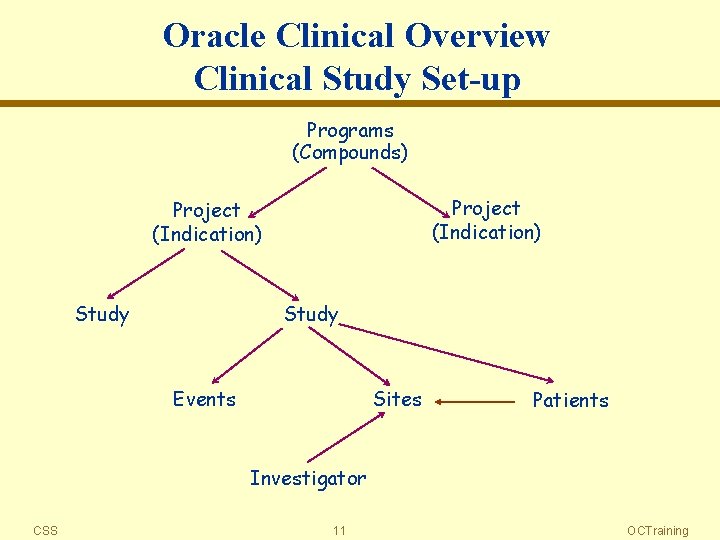 Oracle Clinical Overview
Clinical Study Set-up

Programs
(Compounds)

Project
(Indication)

Project
(Indication)

Study

Study

Events

Sites

Patients

Investigator

CSS

11

OCTraining